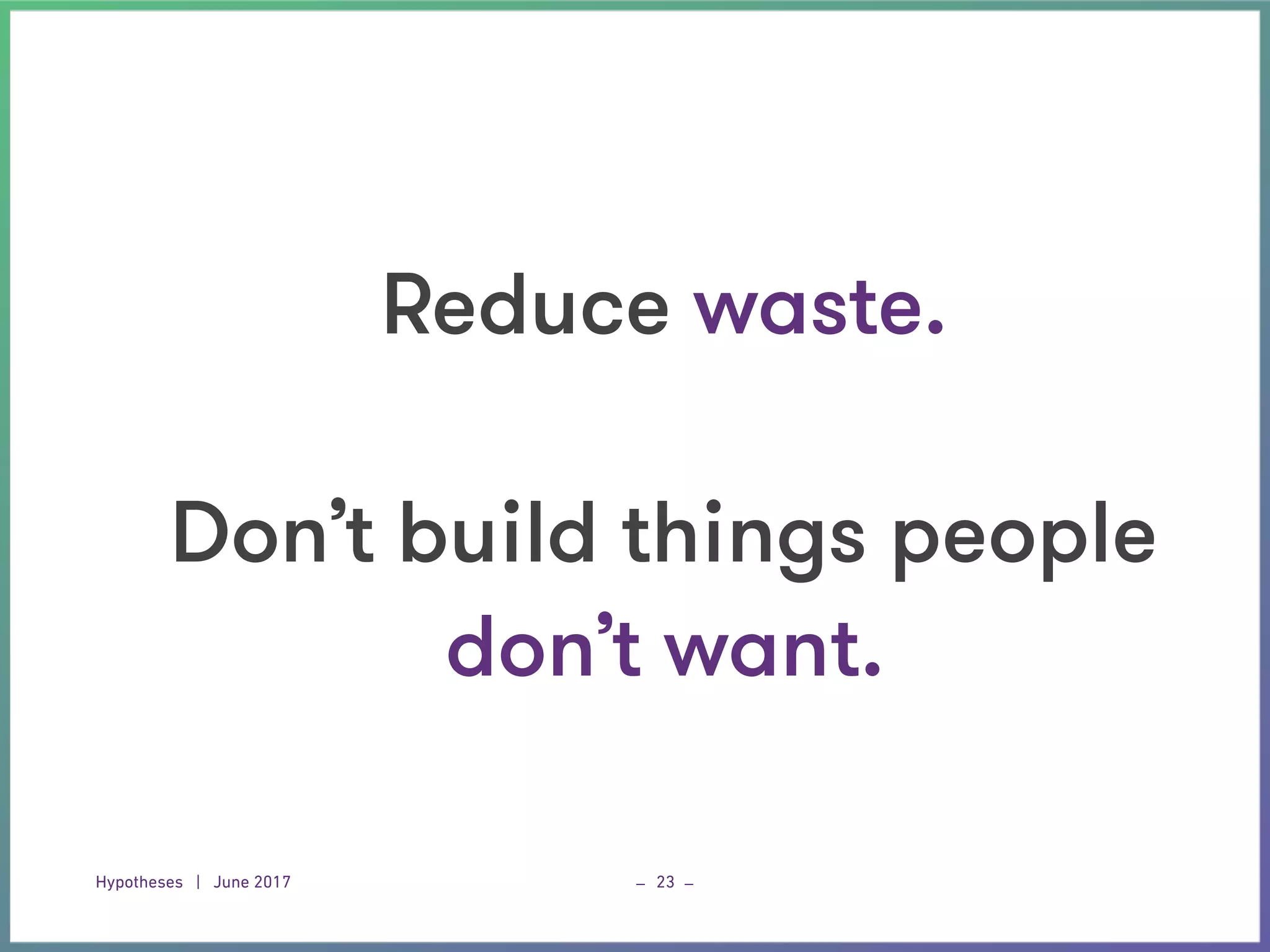 Reduce waste.

Don’t build things people don’t want.

Hypotheses | June 2017

– 23 –